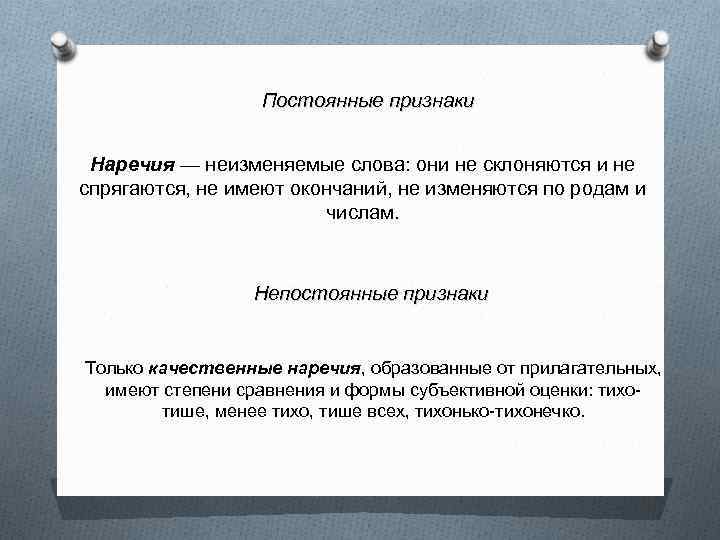 Постоянные признаки

Наречия — неизменяемые слова: они не склоняются и не спрягаются, не имеют окончаний, не изменяются по родам и числам.

Непостоянные признаки

Только качественные наречия, образованные от прилагательных, имеют степени сравнения и формы субъективной оценки: тихо-тише, менее тихо, тише всех, тихонько-тихонечко.